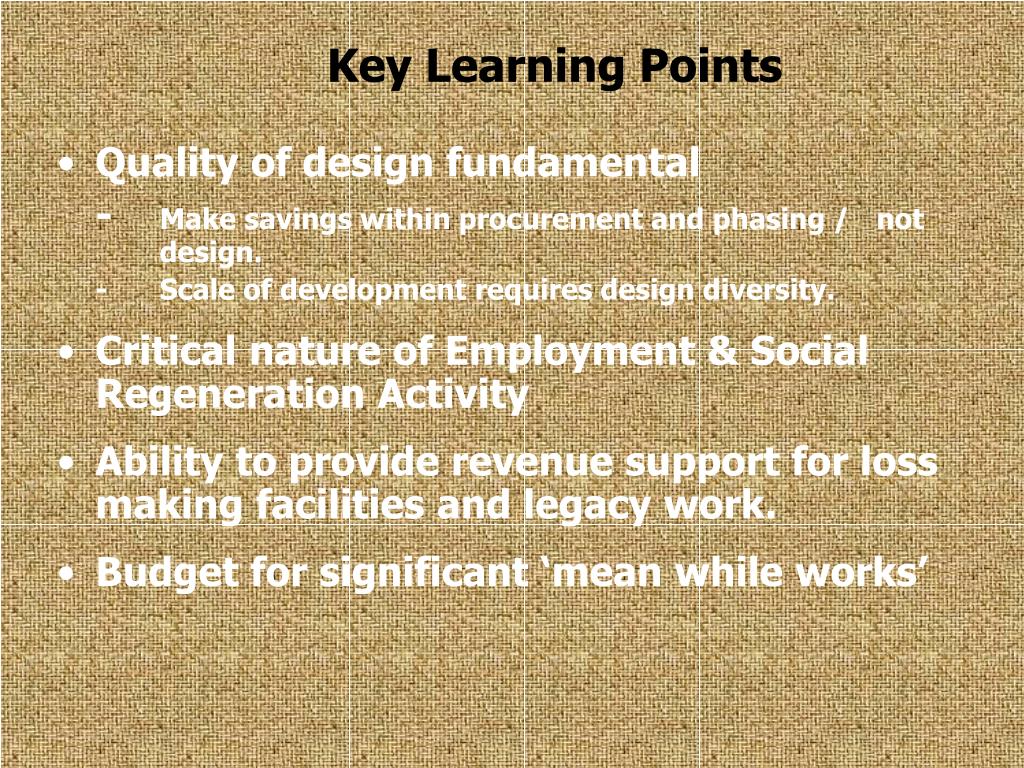 Key Learning Points

• Quality of design fundamental
- Make savings within procurement and phasing / not design.
- Scale of development requires design diversity.

• Critical nature of Employment & Social Regeneration Activity

• Ability to provide revenue support for loss making facilities and legacy work.

• Budget for significant ‘mean while works’